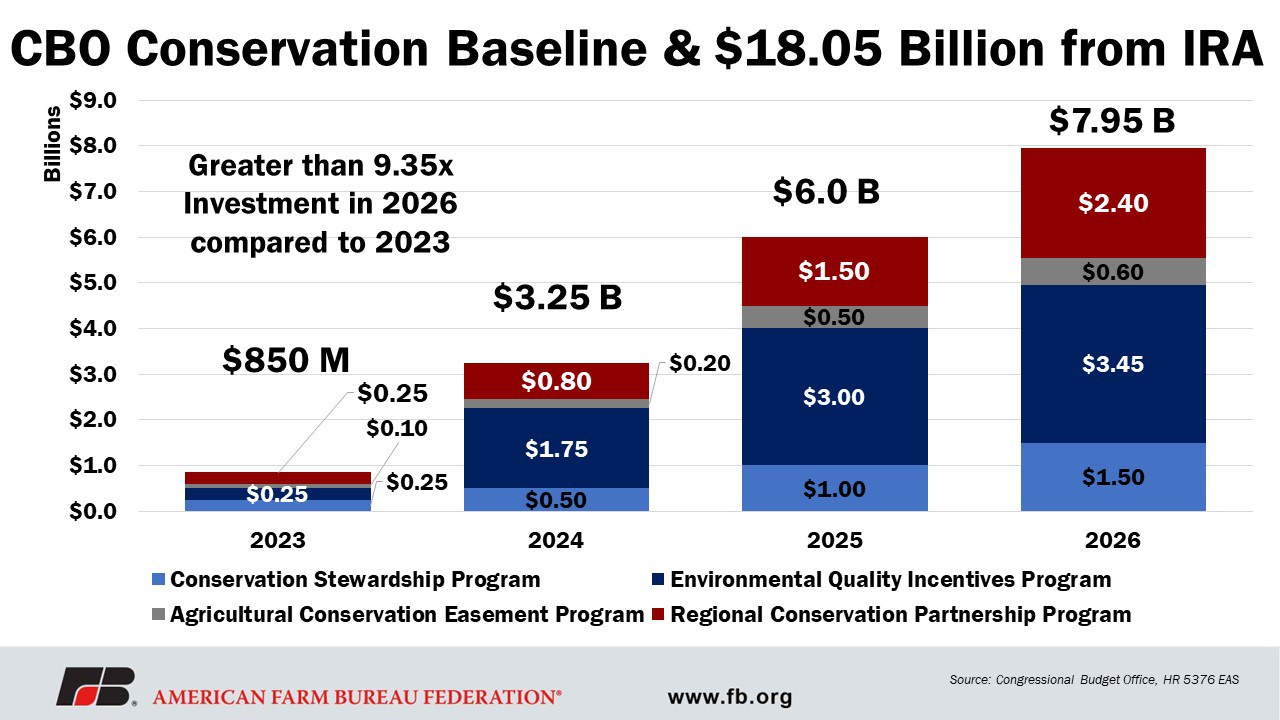 CBO Conservation Baseline & \$18.05 Billion from IRA

Billions

\$9.0
\$8.0
\$7.0
\$6.0
\$5.0
\$4.0
\$3.0
\$2.0
\$1.0
\$0.0

Greater than 9.35x Investment in 2026 compared to 2023

\$850 M

\$0.25
\$0.10
\$0.25
\$0.25

\$3.25 B

\$0.80
\$0.20
\$1.75
\$0.50

\$6.0 B

\$1.50
\$0.50
\$3.00
\$1.00

\$7.95 B

\$2.40
\$0.60
\$3.45
\$1.50

2023
2024
2025
2026

Conservation Stewardship Program
Environmental Quality Incentives Program
Agricultural Conservation Easement Program
Regional Conservation Partnership Program

FB AMERICAN FARM BUREAU FEDERATION®

www.fb.org

Source: Congressional Budget Office, HR 5376 EAS